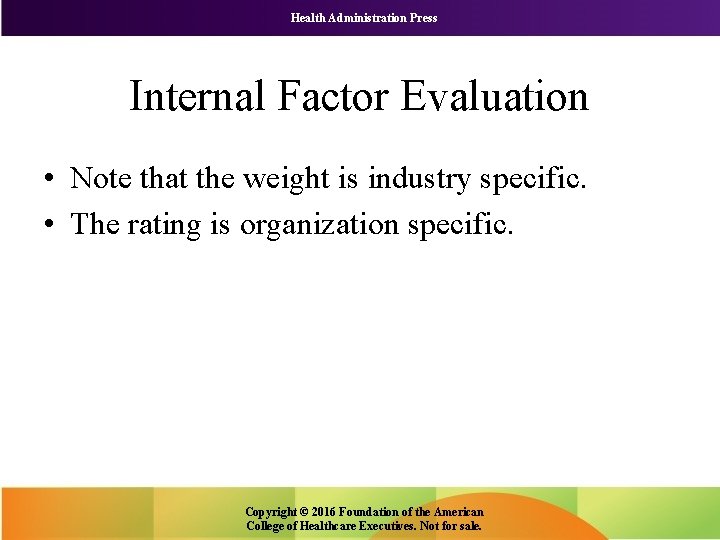 Health Administration Press

Internal Factor Evaluation

• Note that the weight is industry specific.
• The rating is organization specific.

Copyright © 2016 Foundation of the American College of Healthcare Executives. Not for sale.